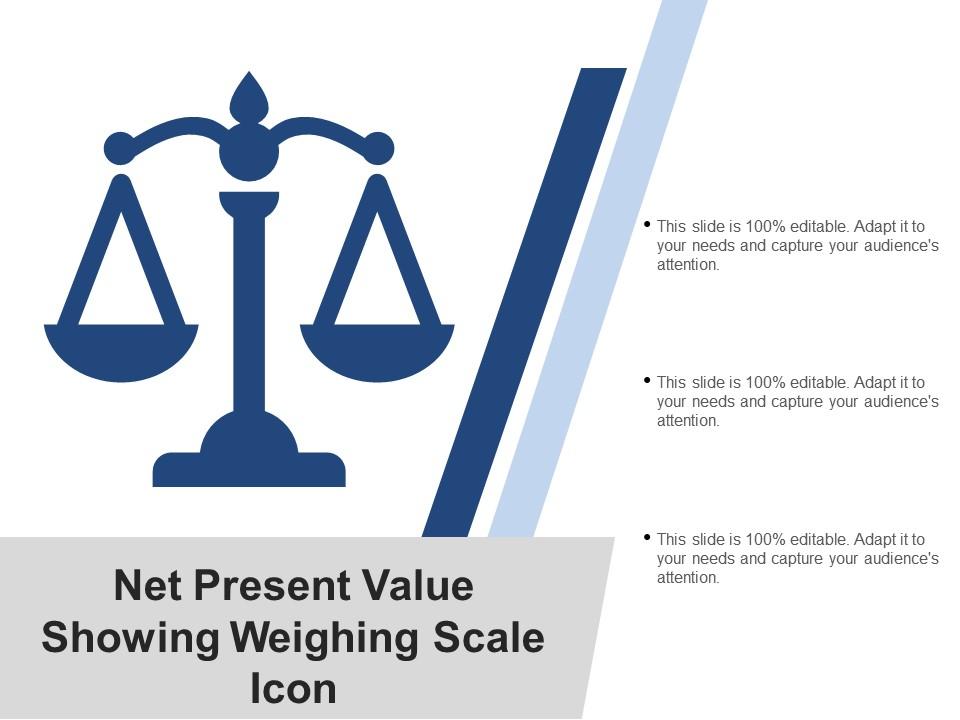 • This slide is 100% editable. Adapt it to your needs and capture your audience's attention.

• This slide is 100% editable. Adapt it to your needs and capture your audience's attention.

• This slide is 100% editable. Adapt it to your needs and capture your audience's attention.

Net Present Value Showing Weighing Scale Icon